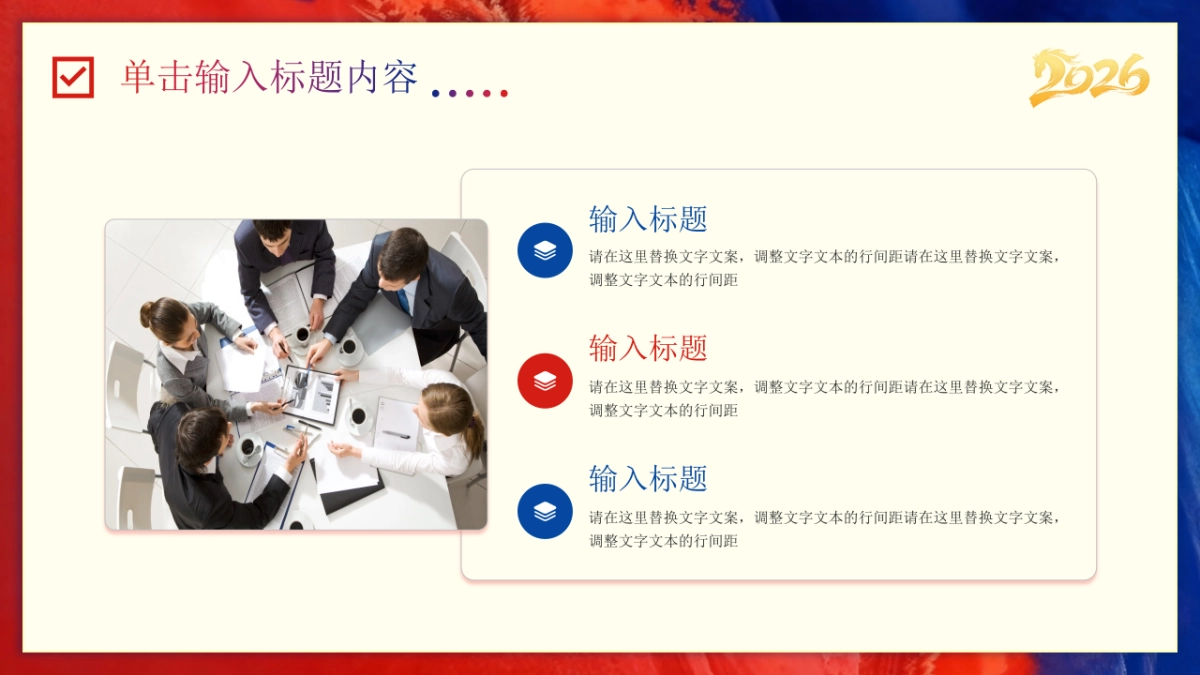 单击输入标题内容

2026

输入标题

请在这里替换文字文案，调整文字文本的行间距请在这里替换文字文案，调整文字文本的行间距

输入标题

请在这里替换文字文案，调整文字文本的行间距请在这里替换文字文案，调整文字文本的行间距

输入标题

请在这里替换文字文案，调整文字文本的行间距请在这里替换文字文案，调整文字文本的行间距